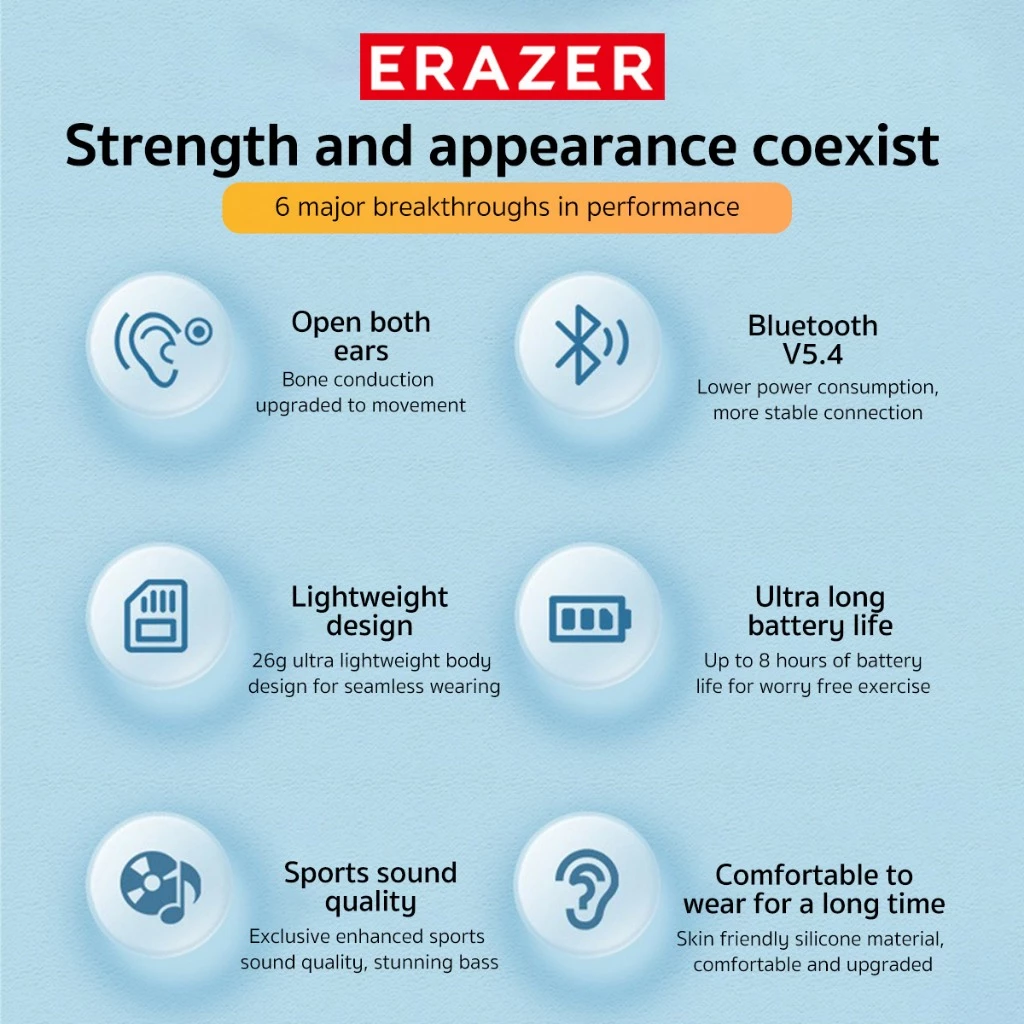 ERAZER

Strength and appearance coexist

6 major breakthroughs in performance

Open both ears
Bone conduction upgraded to movement

Bluetooth V5.4
Lower power consumption, more stable connection

Lightweight design
26g ultra lightweight body design for seamless wearing

Ultra long battery life
Up to 8 hours of battery life for worry free exercise

Sports sound quality
Exclusive enhanced sports sound quality, stunning bass

Comfortable to wear for a long time
Skin friendly silicone material, comfortable and upgraded